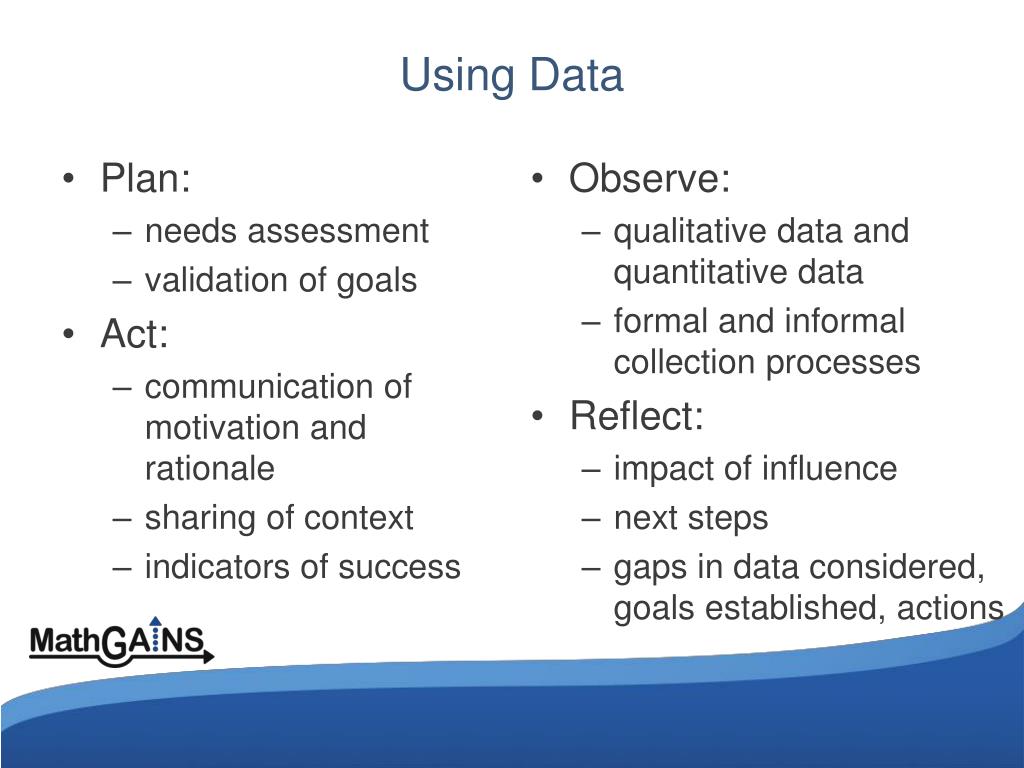 Using Data

• Plan:
– needs assessment
– validation of goals
• Act:
– communication of motivation and rationale
– sharing of context
– indicators of success

• Observe:
– qualitative data and quantitative data
– formal and informal collection processes
• Reflect:
– impact of influence
– next steps
– gaps in data considered, goals established, actions

MathGAINS